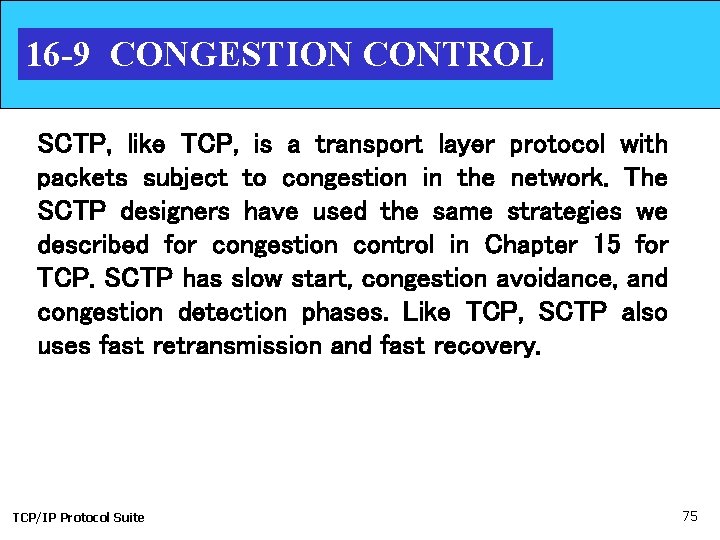 16-9 CONGESTION CONTROL

SCTP, like TCP, is a transport layer protocol with packets subject to congestion in the network. The SCTP designers have used the same strategies we described for congestion control in Chapter 15 for TCP. SCTP has slow start, congestion avoidance, and congestion detection phases. Like TCP, SCTP also uses fast retransmission and fast recovery.

TCP/IP Protocol Suite

75